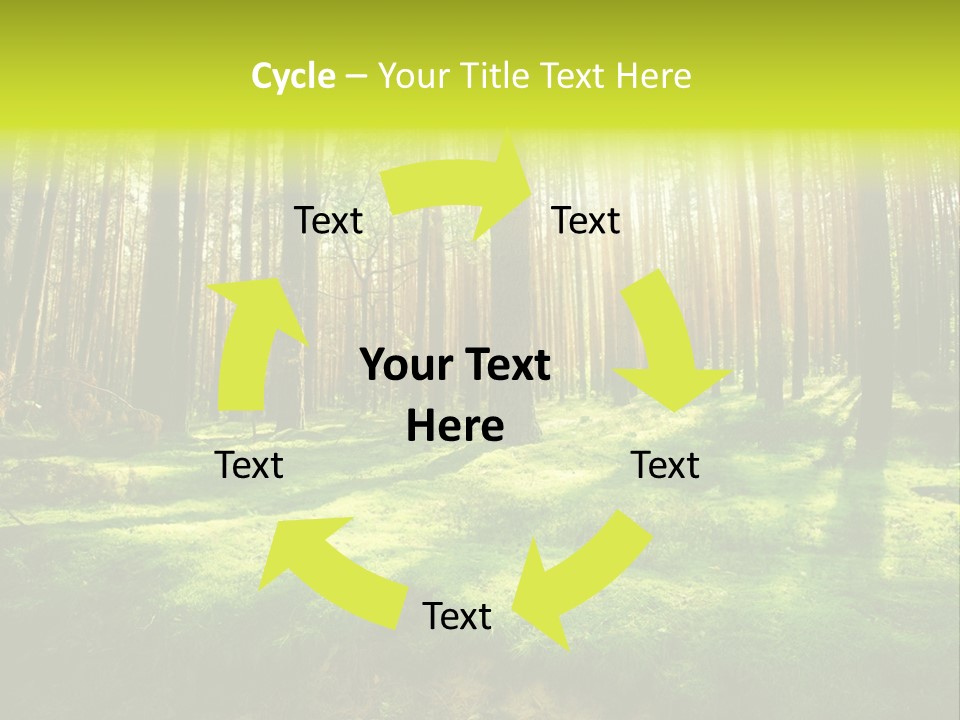 Cycle – Your Title Text Here

Text

Text

Your Text Here

Text

Text

Text